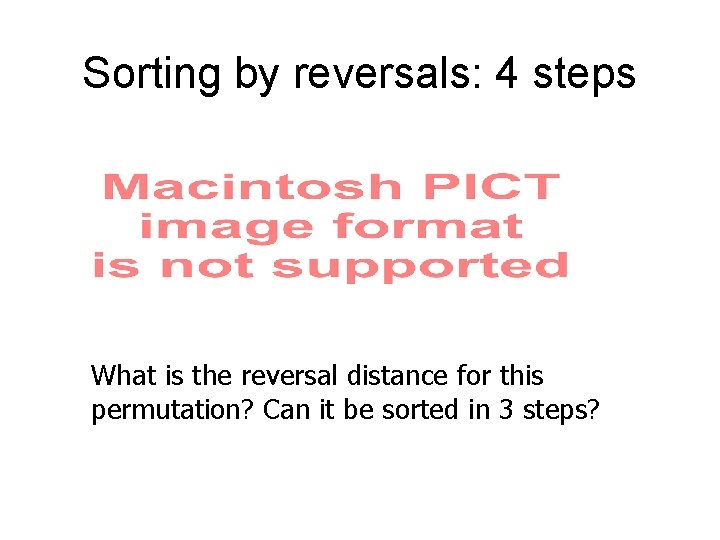 Sorting by reversals: 4 steps

Macintosh PICT image format is not supported

What is the reversal distance for this permutation? Can it be sorted in 3 steps?